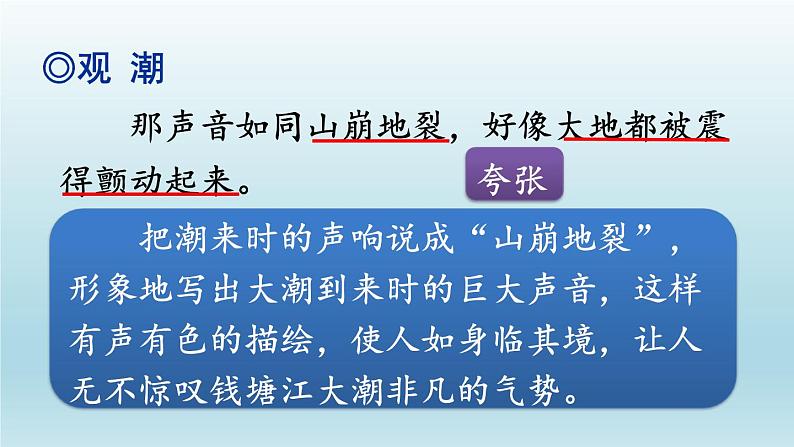 ◎观 潮

那声音如同山崩地裂，好像大地都被震得颤动起来。

夸张

把潮来时的声响说成“山崩地裂”，形象地写出大潮到来时的巨大声音，这样有声有色的描绘，使人如身临其境，让人无不惊叹钱塘江大潮非凡的气势。